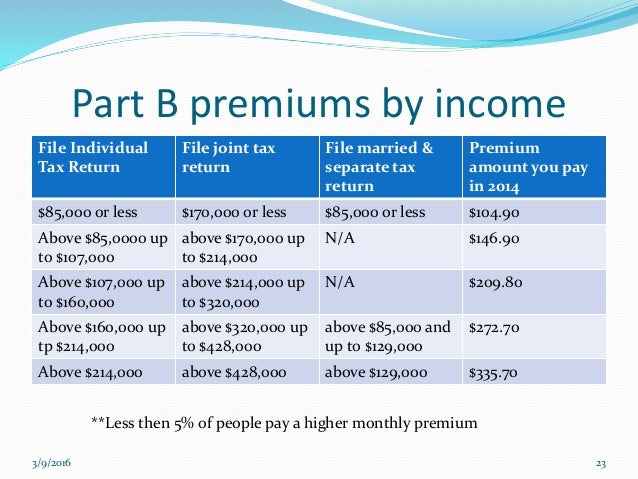 Part B premiums by income

| File Individual Tax Return | File joint tax return | File married & separate tax return | Premium amount you pay in 2014 |
|---|---|---|---|
| \$85,000 or less | \$170,000 or less | \$85,000 or less | \$104.90 |
| Above \$85,0000 up to \$107,000 | above \$170,000 up to \$214,000 | N/A | \$146.90 |
| Above \$107,000 up to \$160,000 | above \$214,000 up to \$320,000 | N/A | \$209.80 |
| Above \$160,000 up tp \$214,000 | above \$320,000 up to \$428,000 | above \$85,000 and up to \$129,000 | \$272.70 |
| Above \$214,000 | above \$428,000 | above \$129,000 | \$335.70 |

**Less then 5% of people pay a higher monthly premium

3/9/2016

23